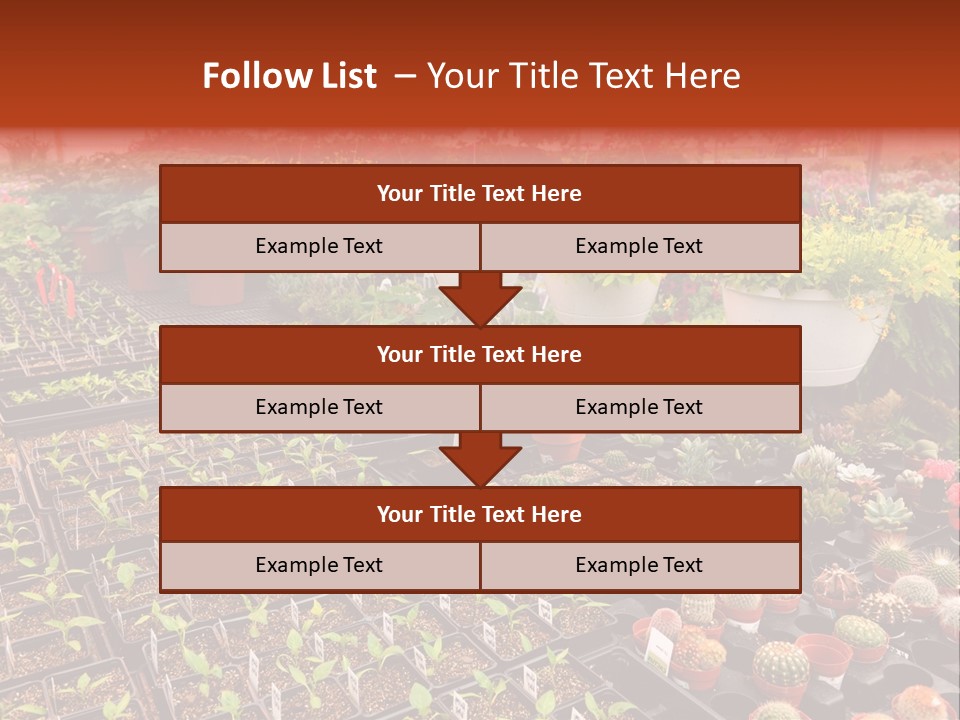 Follow List – Your Title Text Here

Your Title Text Here

Example Text

Example Text

Your Title Text Here

Example Text

Example Text

Your Title Text Here

Example Text

Example Text